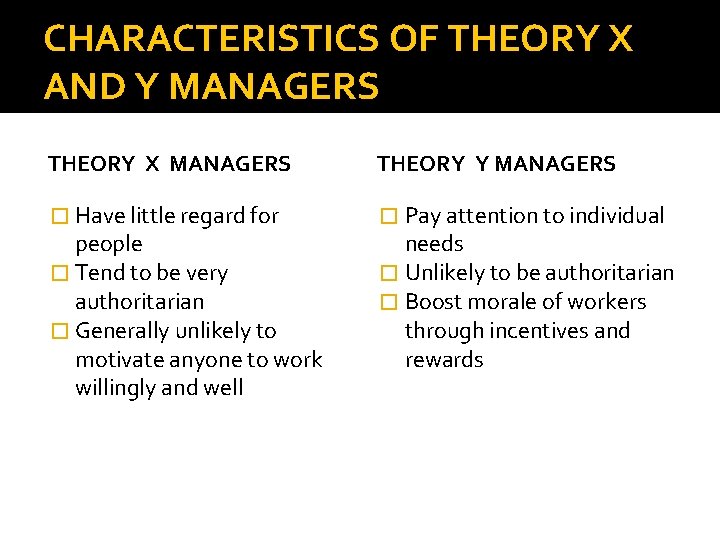 CHARACTERISTICS OF THEORY X AND Y MANAGERS

THEORY X MANAGERS

- Have little regard for people
- Tend to be very authoritarian
- Generally unlikely to motivate anyone to work willingly and well

THEORY Y MANAGERS

- Pay attention to individual needs
- Unlikely to be authoritarian
- Boost morale of workers through incentives and rewards